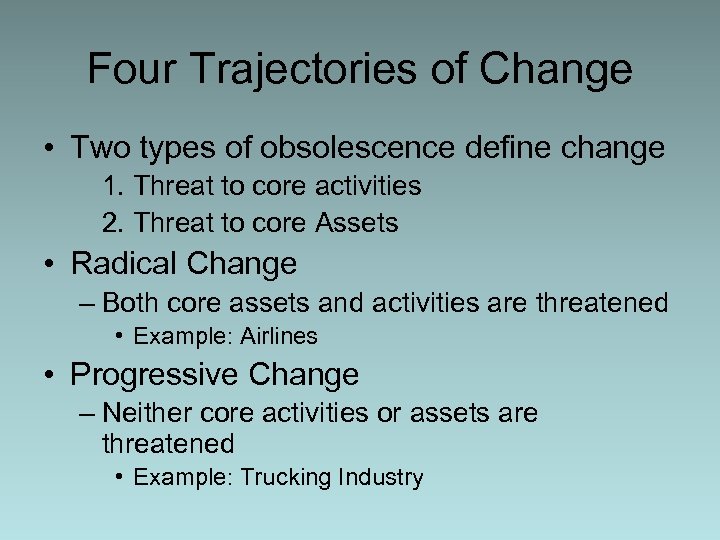 Four Trajectories of Change

• Two types of obsolescence define change

1. Threat to core activities

2. Threat to core Assets

• Radical Change

– Both core assets and activities are threatened

• Example: Airlines

• Progressive Change

– Neither core activities or assets are threatened

• Example: Trucking Industry